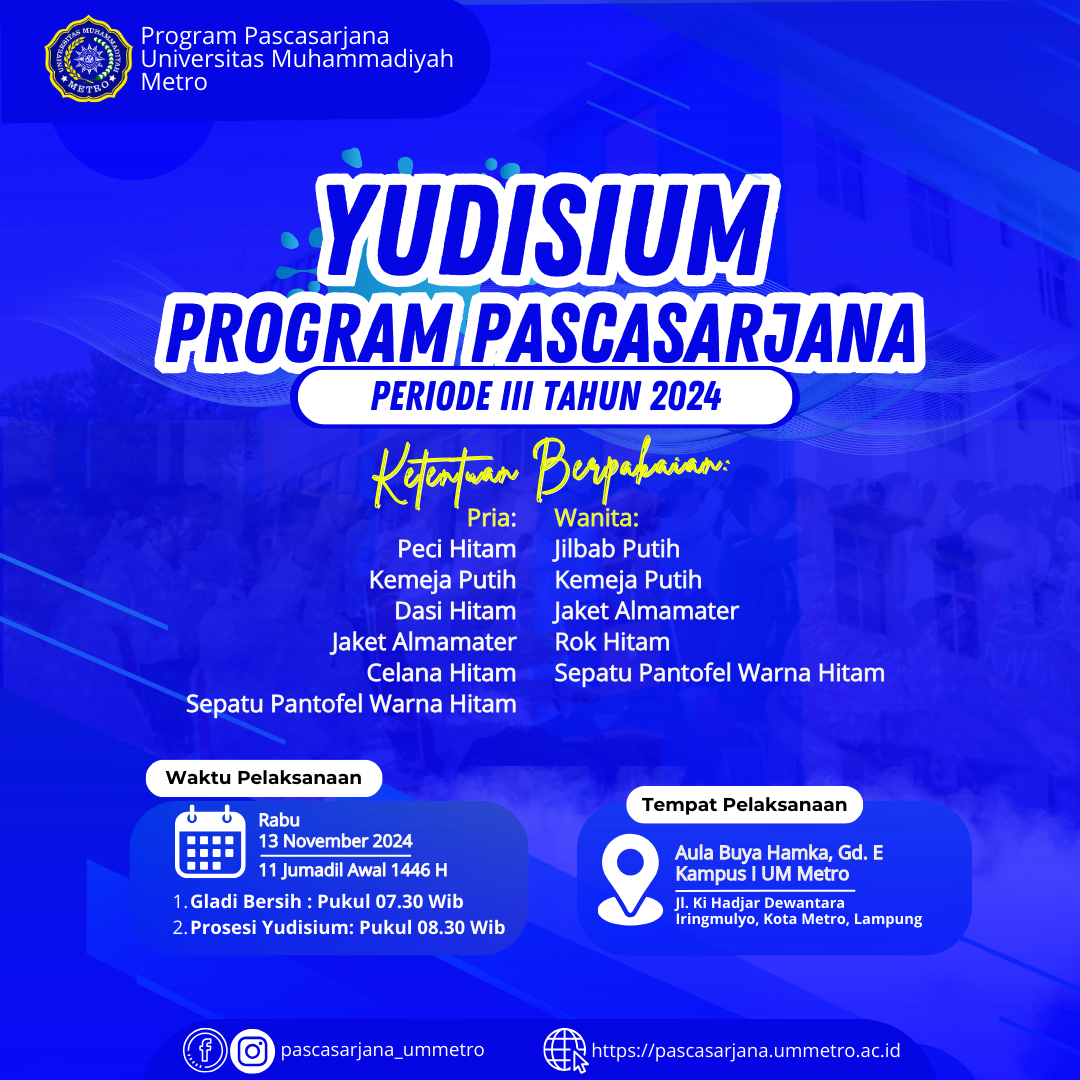 UNIVERSITAS MUHAMMADIYAH METRO

Program Pascasarjana
Universitas Muhammadiyah Metro

YUDISIUM
PROGRAM PASCASARJANA
PERIODE III TAHUN 2024

Ketentuan Berpakaian:

Pria:
Peci Hitam
Kemeja Putih
Dasi Hitam
Jaket Almamater
Celana Hitam
Sepatu Pantofel Warna Hitam

Wanita:
Jilbab Putih
Kemeja Putih
Jaket Almamater
Rok Hitam
Sepatu Pantofel Warna Hitam

Waktu Pelaksanaan
Rabu
13 November 2024
11 Jumadil Awal 1446 H
1. Gladi Bersih : Pukul 07.30 Wib
2. Prosesi Yudisium: Pukul 08.30 Wib

Tempat Pelaksanaan
Aula Buya Hamka, Gd. E
Kampus I UM Metro
Jl. Ki Hadjar Dewantara
Iringmulyo, Kota Metro, Lampung

pascasarjana_ummetro
https://pascasarjana.ummetro.ac.id